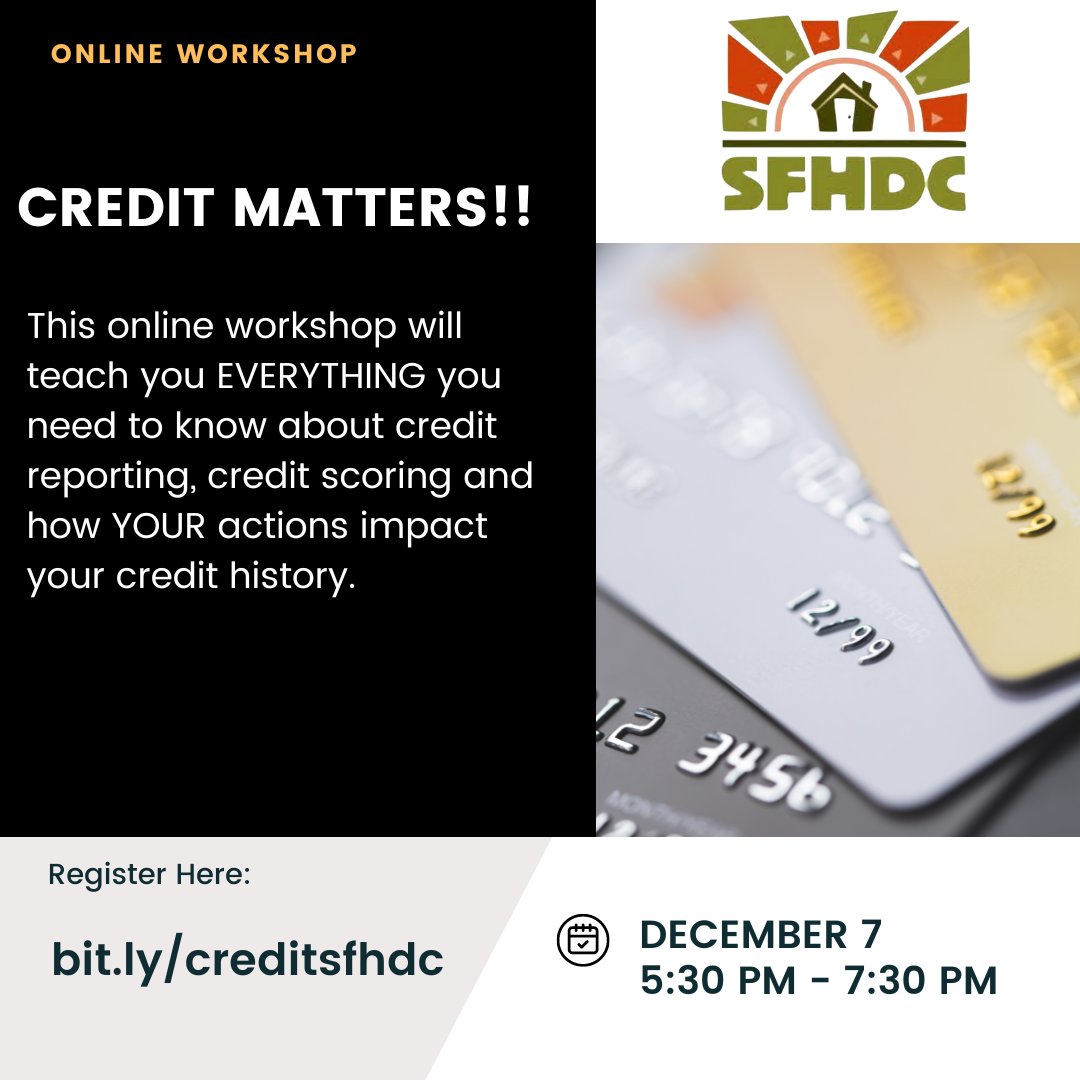 ONLINE WORKSHOP

SFHDC

CREDIT MATTERS!!

This online workshop will teach you EVERYTHING you need to know about credit reporting, credit scoring and how YOUR actions impact your credit history.

12/99

12/99

12 3456

Register Here:

bit.ly/creditsfhdc

DECEMBER 7
5:30 PM - 7:30 PM